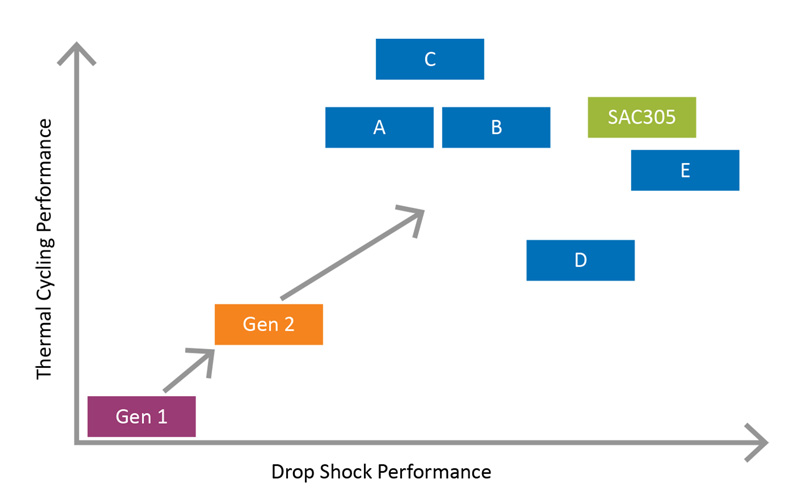 Thermal Cycling Performance

C

A

B

SAC305

E

D

Gen 2

Gen 1

Drop Shock Performance